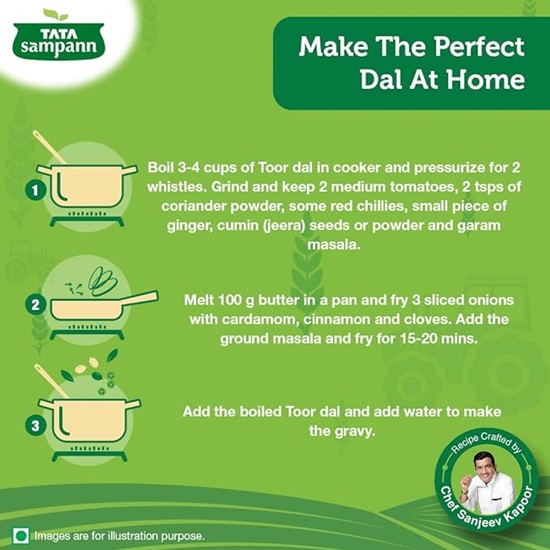 TATA sampann

Make The Perfect Dal At Home

1

Boil 3-4 cups of Toor dal in cooker and pressurize for 2 whistles. Grind and keep 2 medium tomatoes, 2 tsps of coriander powder, some red chillies, small piece of ginger, cumin (jeera) seeds or powder and garam masala.

2

Melt 100 g butter in a pan and fry 3 sliced onions with cardamom, cinnamon and cloves. Add the ground masala and fry for 15-20 mins.

3

Add the boiled Toor dal and add water to make the gravy.

Recipe Crafted by Chef Sanjeev Kapoor

Images are for illustration purpose.